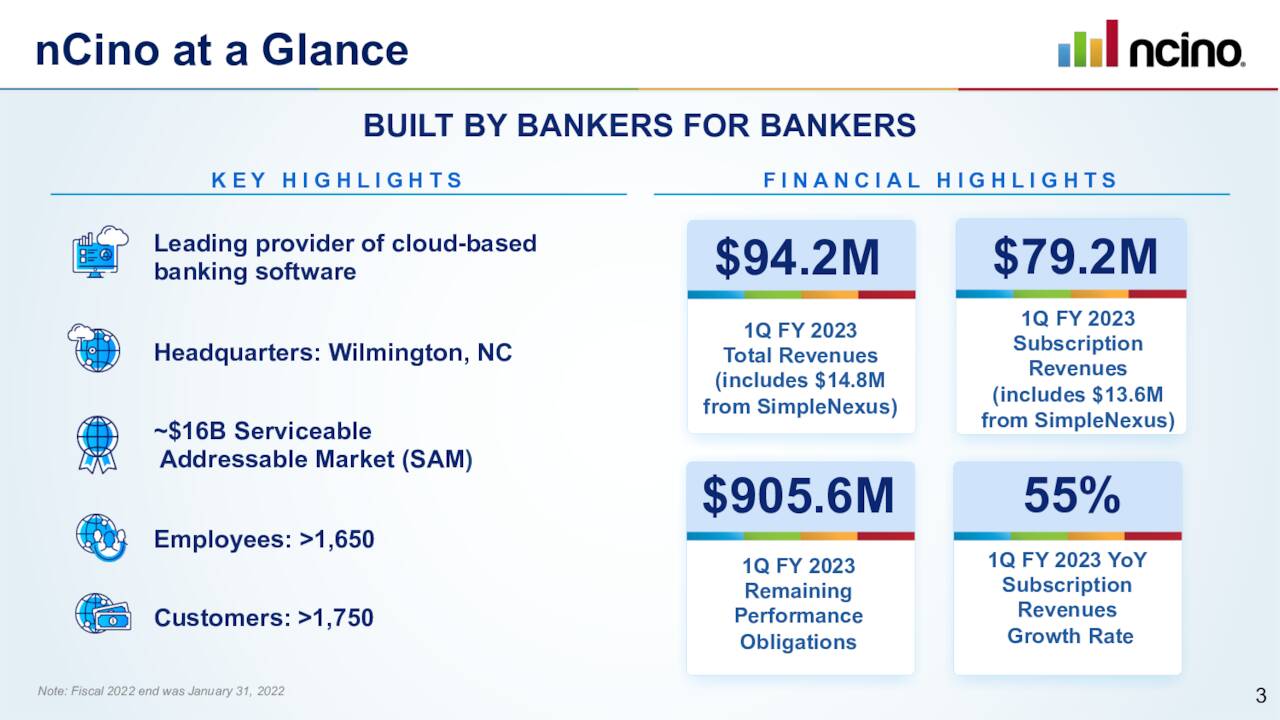 nCino at a Glance

ncino.

BUILT BY BANKERS FOR BANKERS

KEY HIGHLIGHTS

Leading provider of cloud-based banking software

Headquarters: Wilmington, NC

~$16B Serviceable Addressable Market (SAM)

Employees: >1,650

Customers: >1,750

FINANCIAL HIGHLIGHTS

$94.2M

1Q FY 2023 Total Revenues (includes $14.8M from SimpleNexus)

$79.2M

1Q FY 2023 Subscription Revenues (includes $13.6M from SimpleNexus)

$905.6M

1Q FY 2023 Remaining Performance Obligations

55%

1Q FY 2023 YoY Subscription Revenues Growth Rate

Note: Fiscal 2022 end was January 31, 2022

3